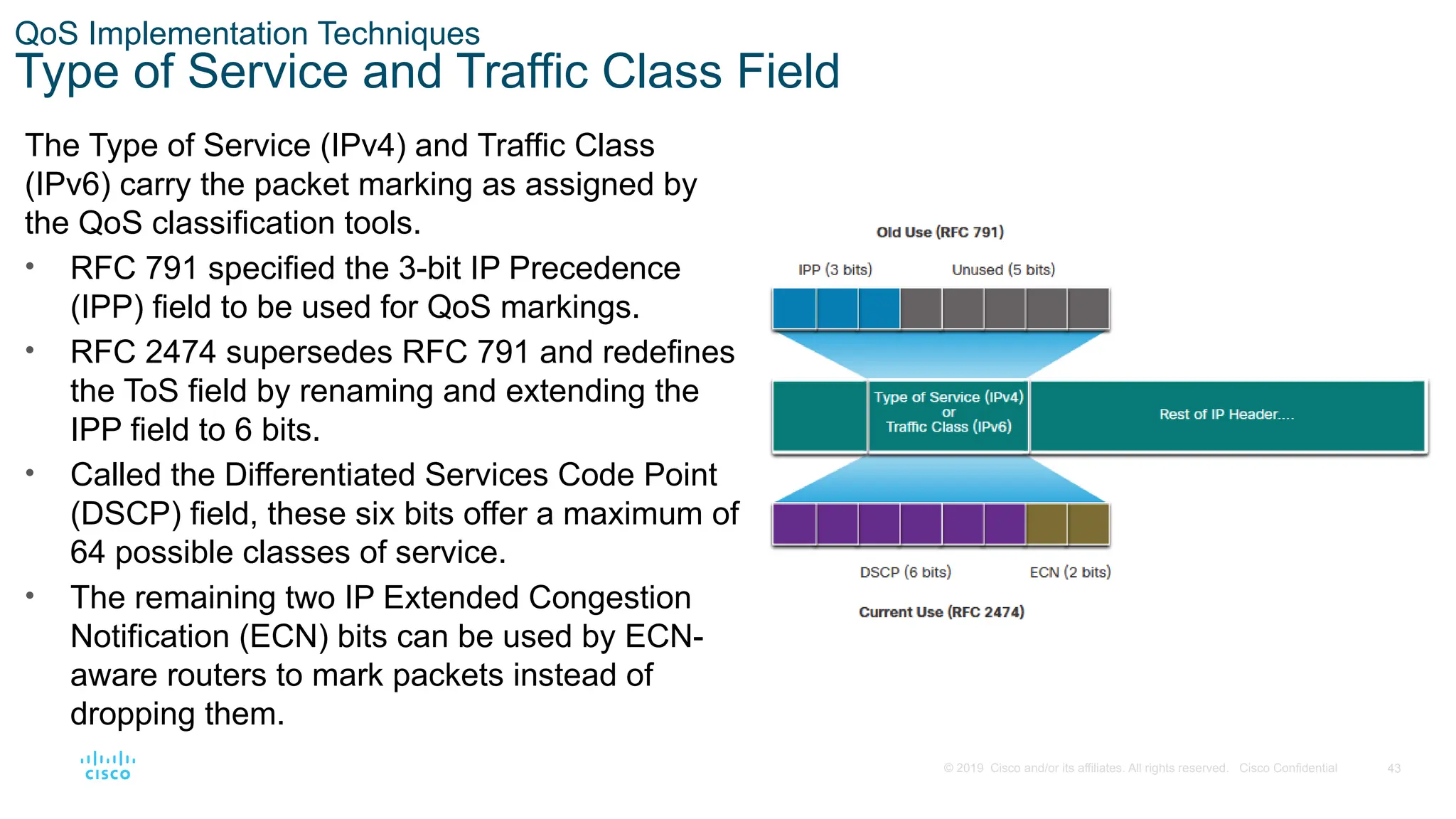 QoS Implementation Techniques
Type of Service and Traffic Class Field

The Type of Service (IPv4) and Traffic Class (IPv6) carry the packet marking as assigned by the QoS classification tools.

• RFC 791 specified the 3-bit IP Precedence (IPP) field to be used for QoS markings.
• RFC 2474 supersedes RFC 791 and redefines the ToS field by renaming and extending the IPP field to 6 bits.
• Called the Differentiated Services Code Point (DSCP) field, these six bits offer a maximum of 64 possible classes of service.
• The remaining two IP Extended Congestion Notification (ECN) bits can be used by ECN-aware routers to mark packets instead of dropping them.

Old Use (RFC 791)
IPP (3 bits)
Unused (5 bits)
Type of Service (IPv4) or Traffic Class (IPv6)
Rest of IP Header....
DSCP (6 bits)
ECN (2 bits)
Current Use (RFC 2474)

cisco
© 2019 Cisco and/or its affiliates. All rights reserved. Cisco Confidential
43